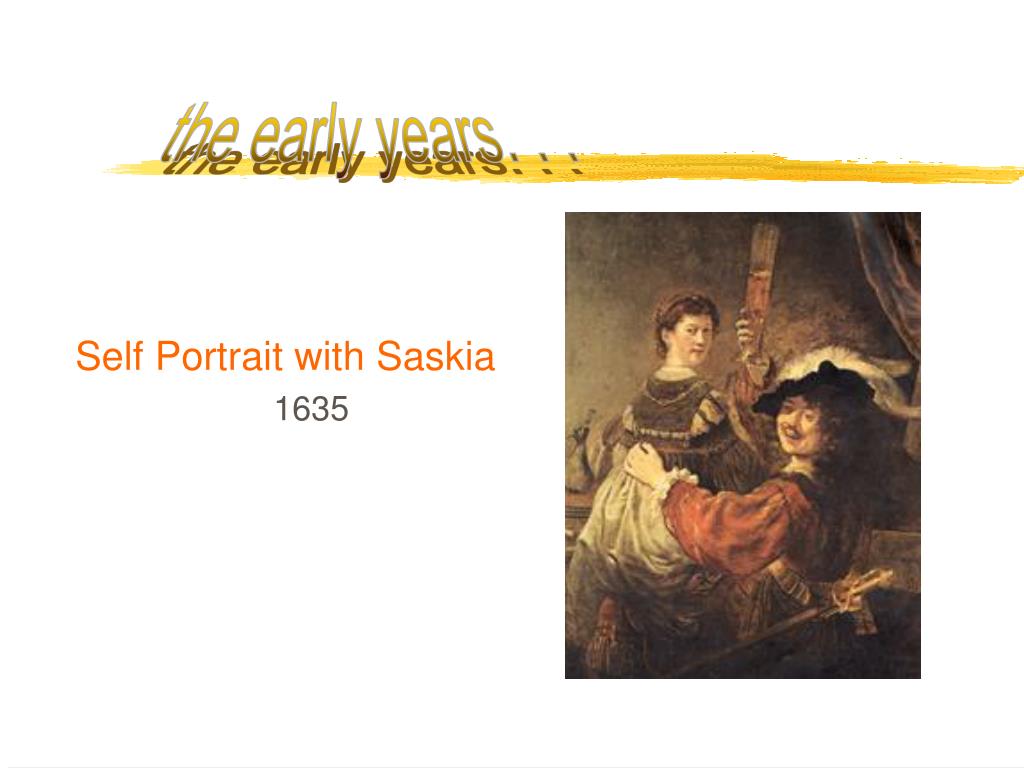 the early years. . .

Self Portrait with Saskia
1635